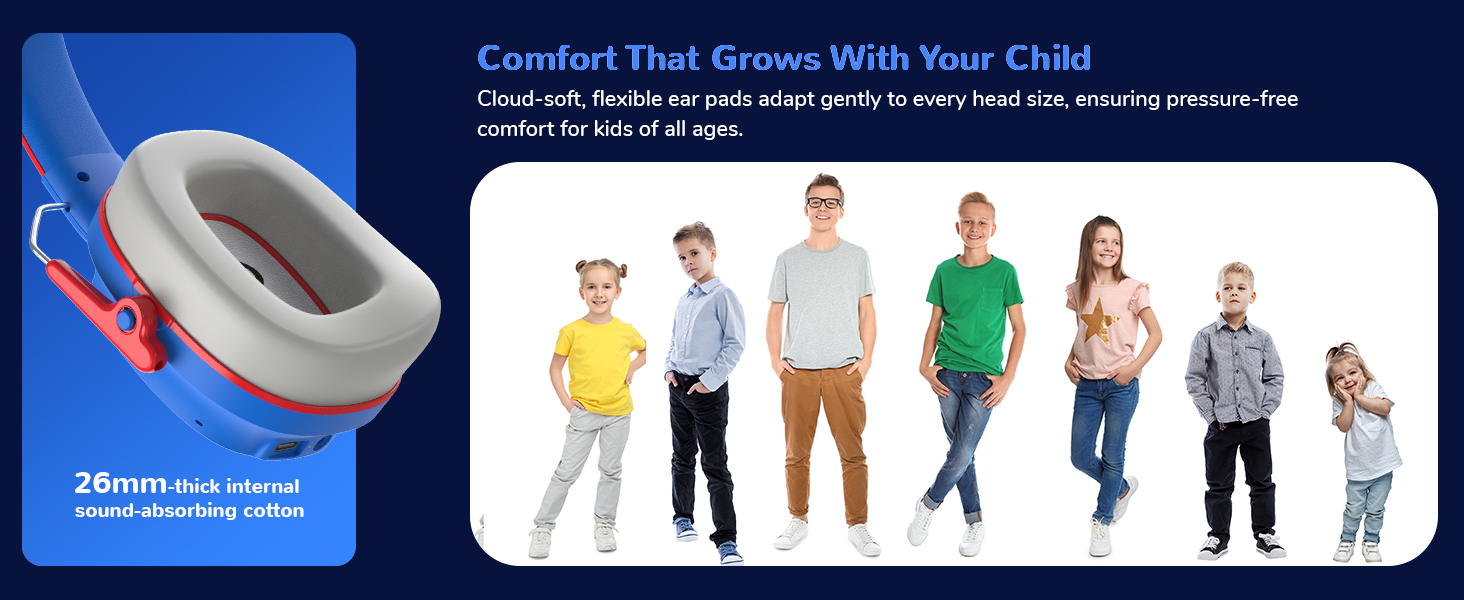 26mm-thick internal sound-absorbing cotton

Comfort That Grows With Your Child

Cloud-soft, flexible ear pads adapt gently to every head size, ensuring pressure-free comfort for kids of all ages.